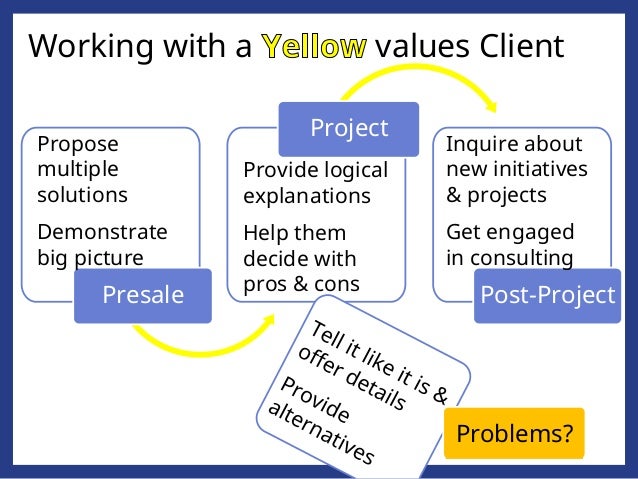 Working with a Yellow values Client

Propose multiple solutions

Demonstrate big picture

Presale

Project

Provide logical explanations

Help them decide with pros & cons

Inquire about new initiatives & projects

Get engaged in consulting

Post-Project

Tell it like it is & offer details

Provide alternatives

Problems?